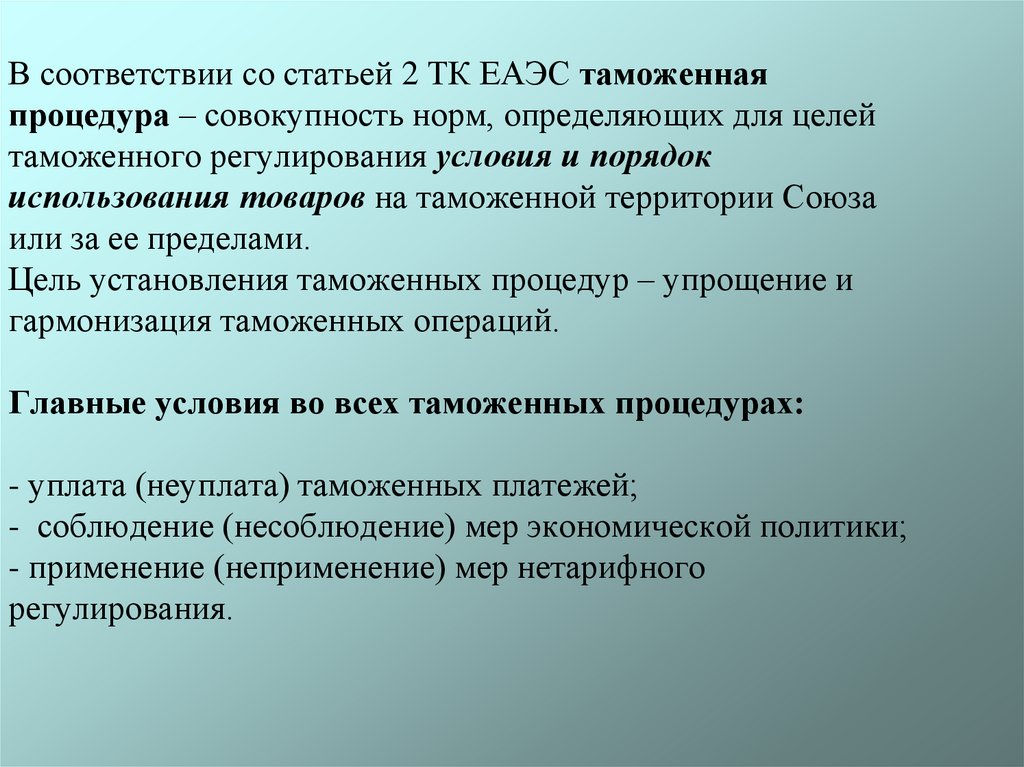 В соответствии со статьей 2 ТК ЕАЭС таможенная процедура – совокупность норм, определяющих для целей таможенного регулирования условия и порядок использования товаров на таможенной территории Союза или за ее пределами.
Цель установления таможенных процедур – упрощение и гармонизация таможенных операций.

Главные условия во всех таможенных процедурах:

- уплата (неуплата) таможенных платежей;
-  соблюдение (несоблюдение) мер экономической политики;
- применение (неприменение) мер нетарифного регулирования.